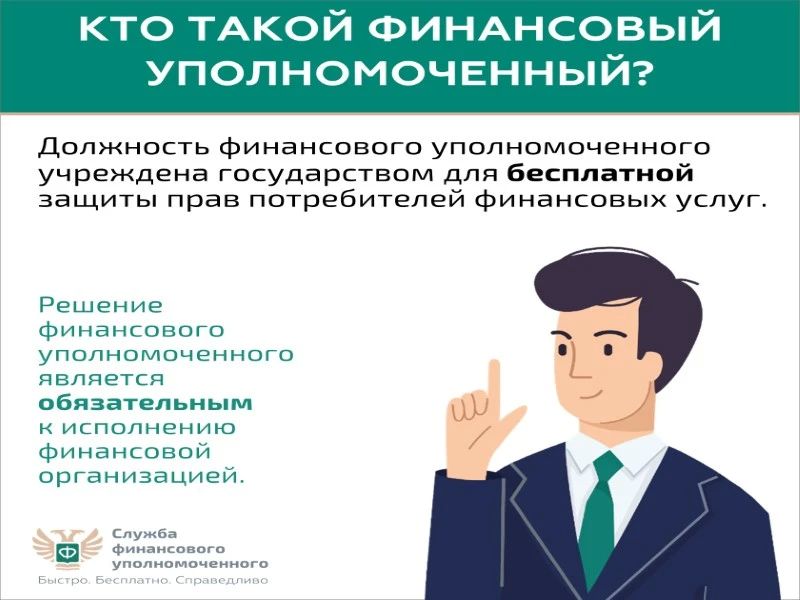 КТО ТАКОЙ ФИНАНСОВЫЙ УПОЛНОМОЧЕННЫЙ?

Должность финансового уполномоченного учреждена государством для бесплатной защиты прав потребителей финансовых услуг.

Решение финансового уполномоченного является обязательным к исполнению финансовой организацией.

Ф

Служба финансового уполномоченного

Быстро. Бесплатно. Справедливо